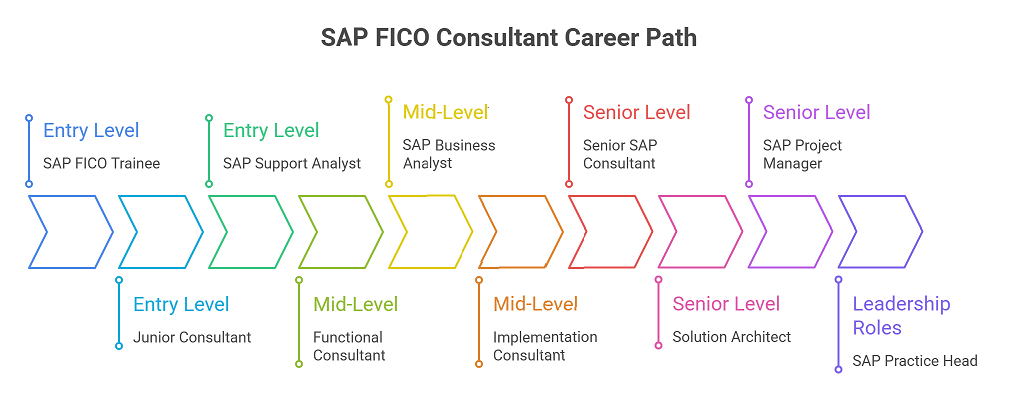 SAP FICO Consultant Career Path

Entry Level
SAP FICO Trainee

Entry Level
Junior Consultant

Entry Level
SAP Support Analyst

Mid-Level
Functional Consultant

Mid-Level
SAP Business Analyst

Mid-Level
Implementation Consultant

Senior Level
Senior SAP Consultant

Senior Level
Solution Architect

Senior Level
SAP Project Manager

Leadership Roles
SAP Practice Head